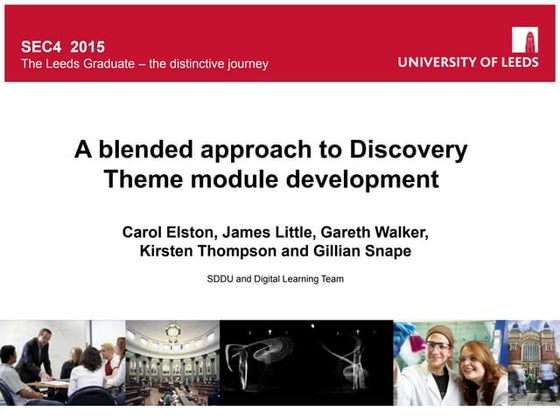 SEC4 2015
The Leeds Graduate – the distinctive journey

UNIVERSITY OF LEEDS

A blended approach to Discovery Theme module development

Carol Elston, James Little, Gareth Walker, Kirsten Thompson and Gillian Snape

SDDU and Digital Learning Team